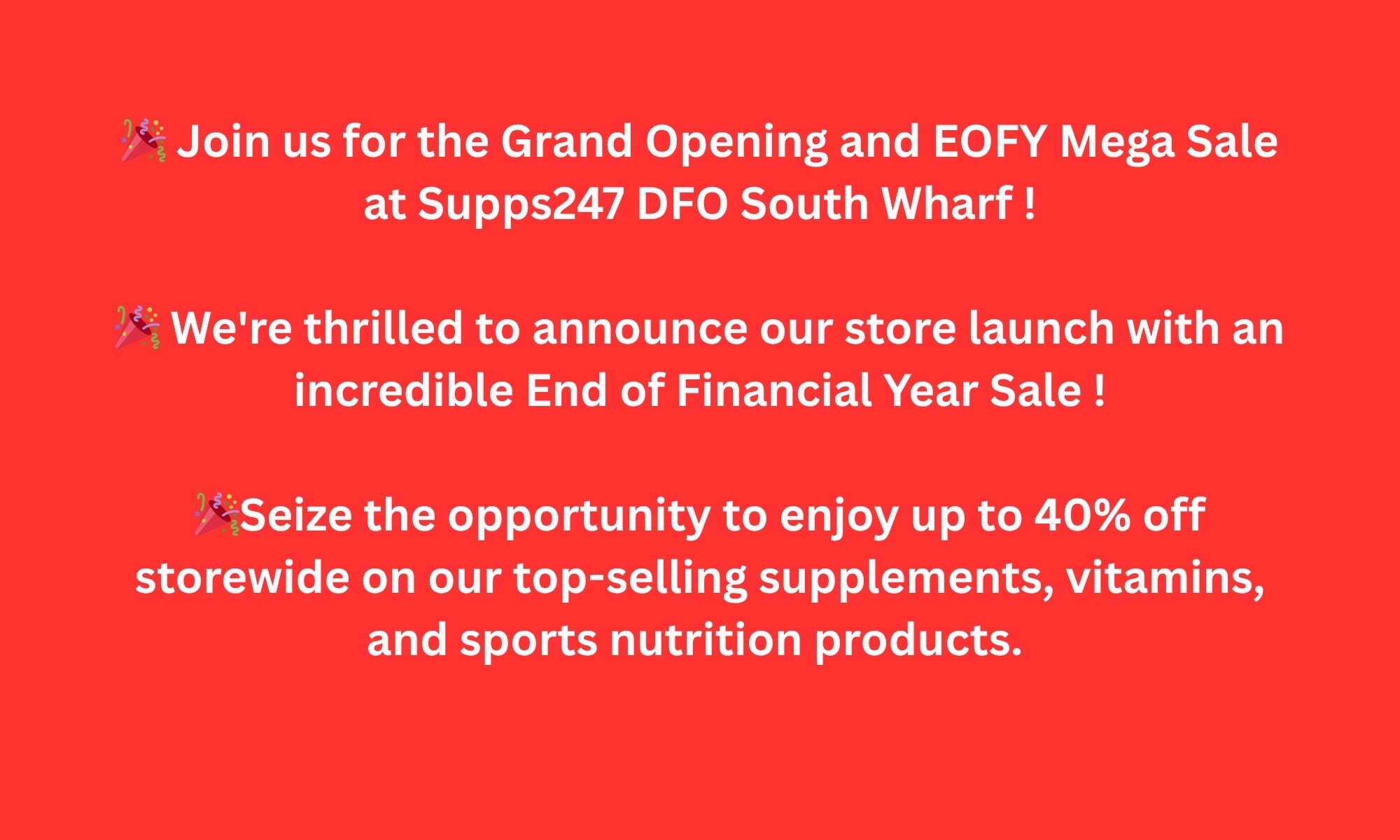 🎉 Join us for the Grand Opening and EOFY Mega Sale at Supps247 DFO South Wharf !

🎉 We're thrilled to announce our store launch with an incredible End of Financial Year Sale !

🎉Seize the opportunity to enjoy up to 40% off storewide on our top-selling supplements, vitamins, and sports nutrition products.